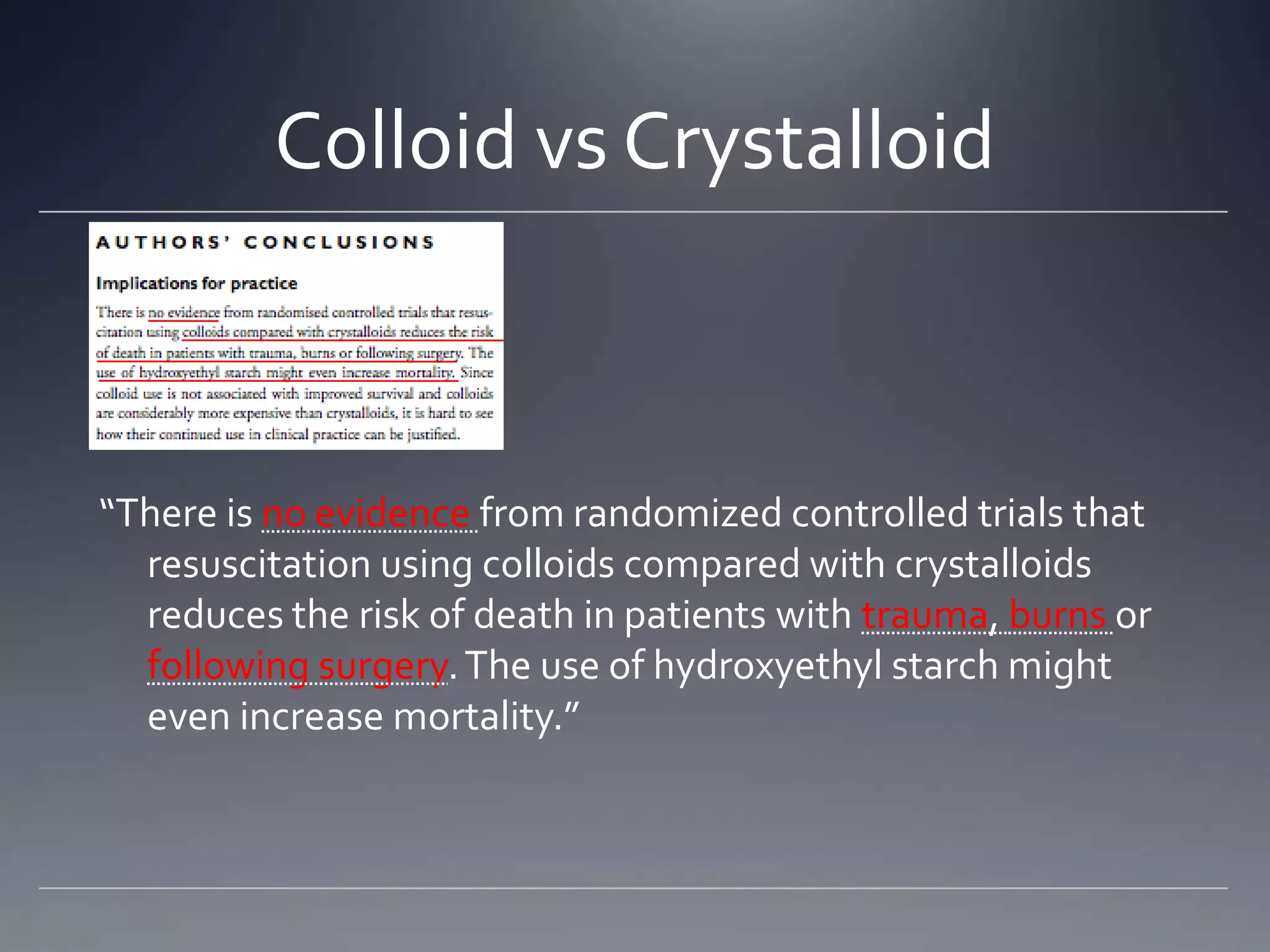 Colloid vs Crystalloid

AUTHORS' CONCLUSIONS

Implications for practice

There is no evidence from randomised controlled trials that resuscitation using colloids compared with crystalloids reduces the risk of death in patients with trauma, burns or following surgery. The use of hydroxyethyl starch might even increase mortality. Since colloid use is not associated with improved survival and colloids are considerably more expensive than crystalloids, it is hard to see how their continued use in clinical practice can be justified.

“There is no evidence from randomized controlled trials that resuscitation using colloids compared with crystalloids reduces the risk of death in patients with trauma, burns or following surgery. The use of hydroxyethyl starch might even increase mortality.”